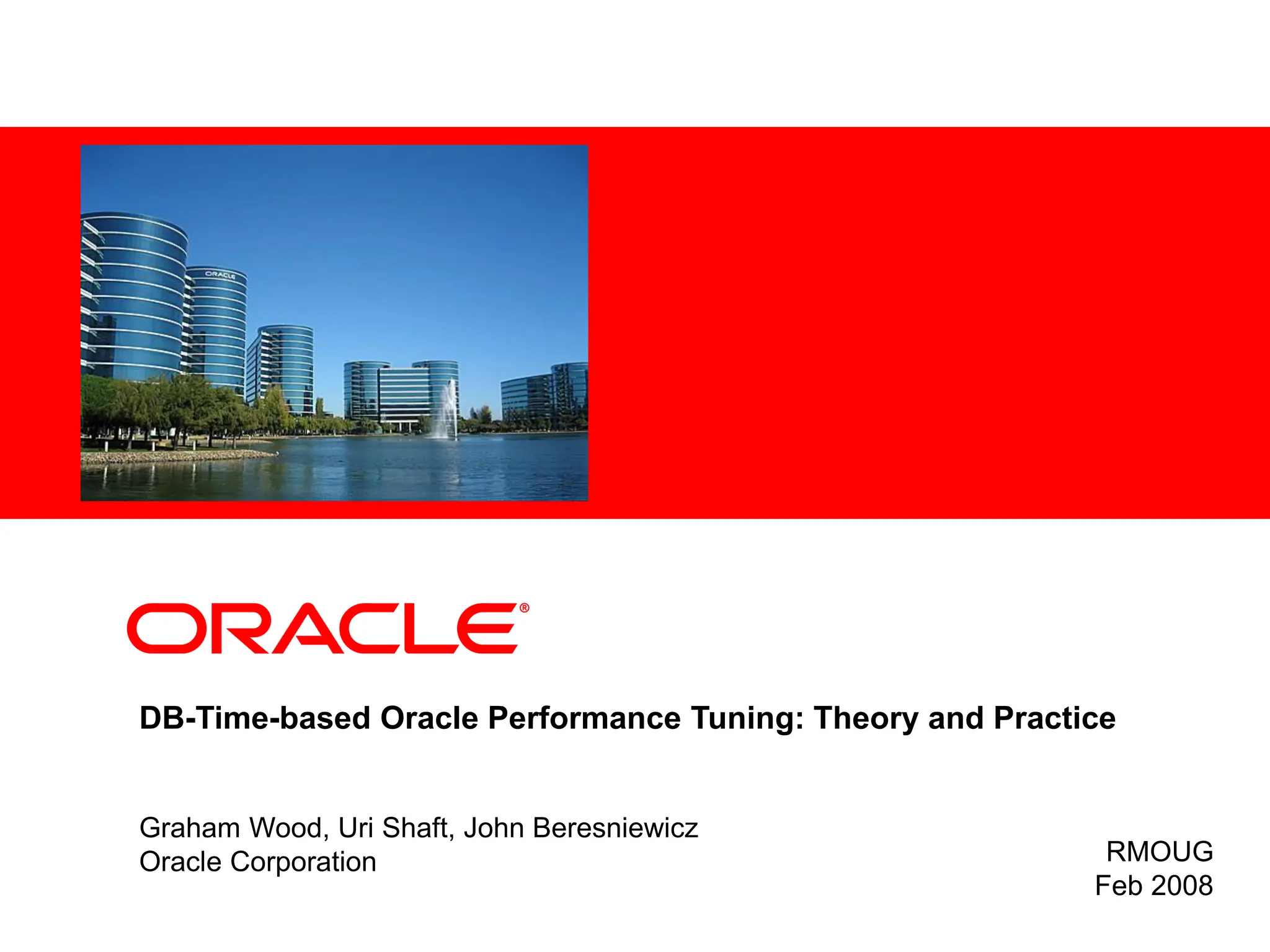 ORACLE

ORACLE®

DB-Time-based Oracle Performance Tuning: Theory and Practice

Graham Wood, Uri Shaft, John Beresniewicz
Oracle Corporation

RMOUG
Feb 2008